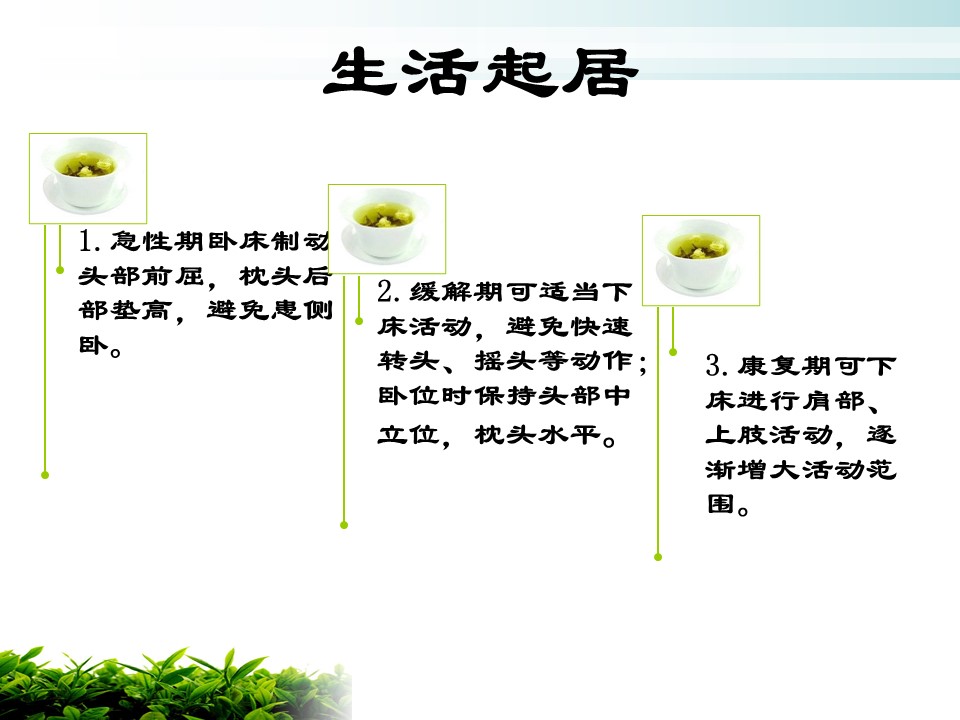 生活起居

1. 急性期卧床制动头部前屈，枕头后部垫高，避免患侧卧。

2. 缓解期可适当下床活动，避免快速转头、摇头等动作；卧位时保持头部中立位，枕头水平。

3. 康复期可下床进行肩部、上肢活动，逐渐增大活动范围。